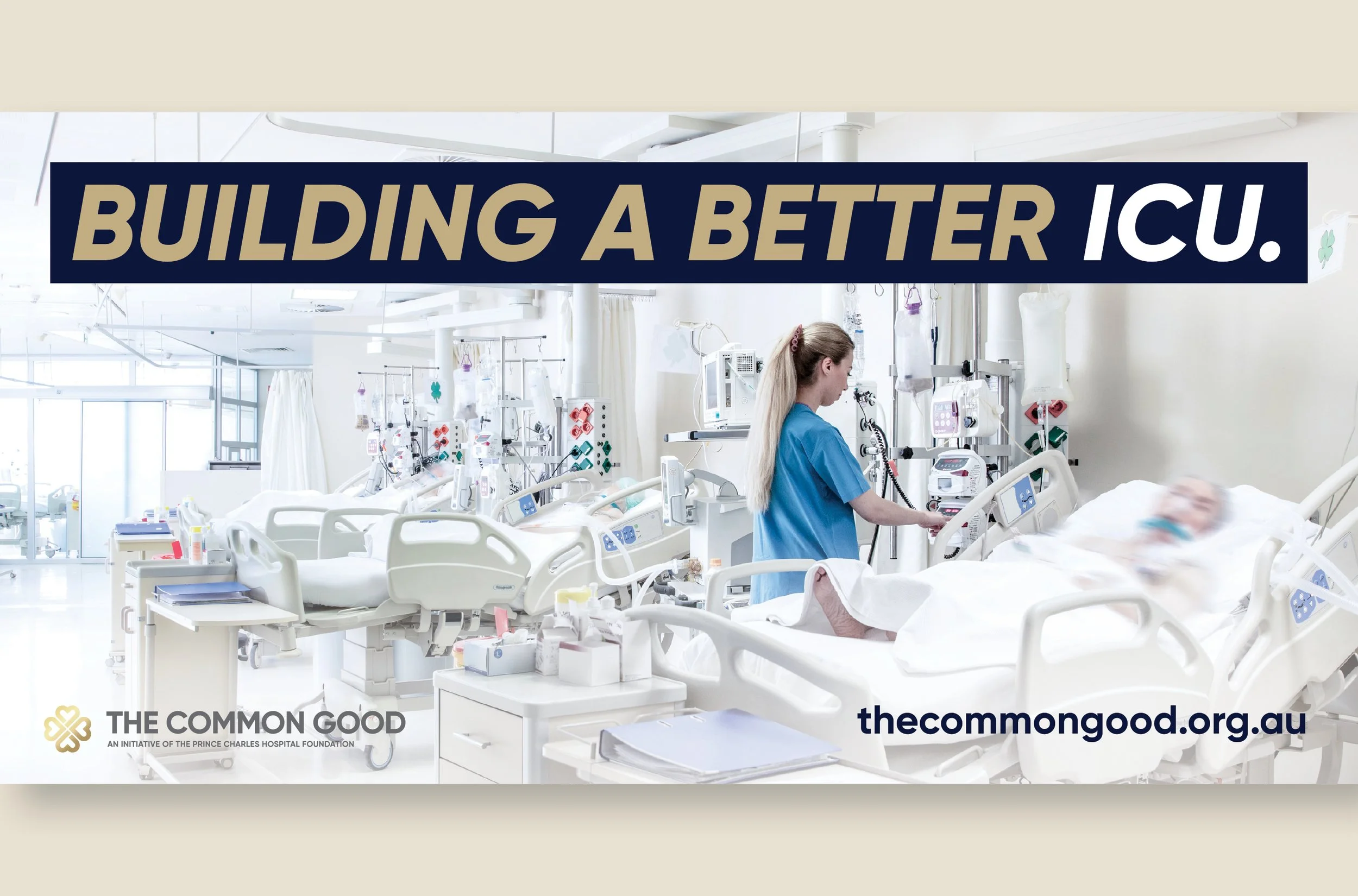 BUILDING A BETTER ICU.

THE COMMON GOOD
AN INITIATIVE OF THE PRINCE CHARLES HOSPITAL FOUNDATION

thecommongood.org.au